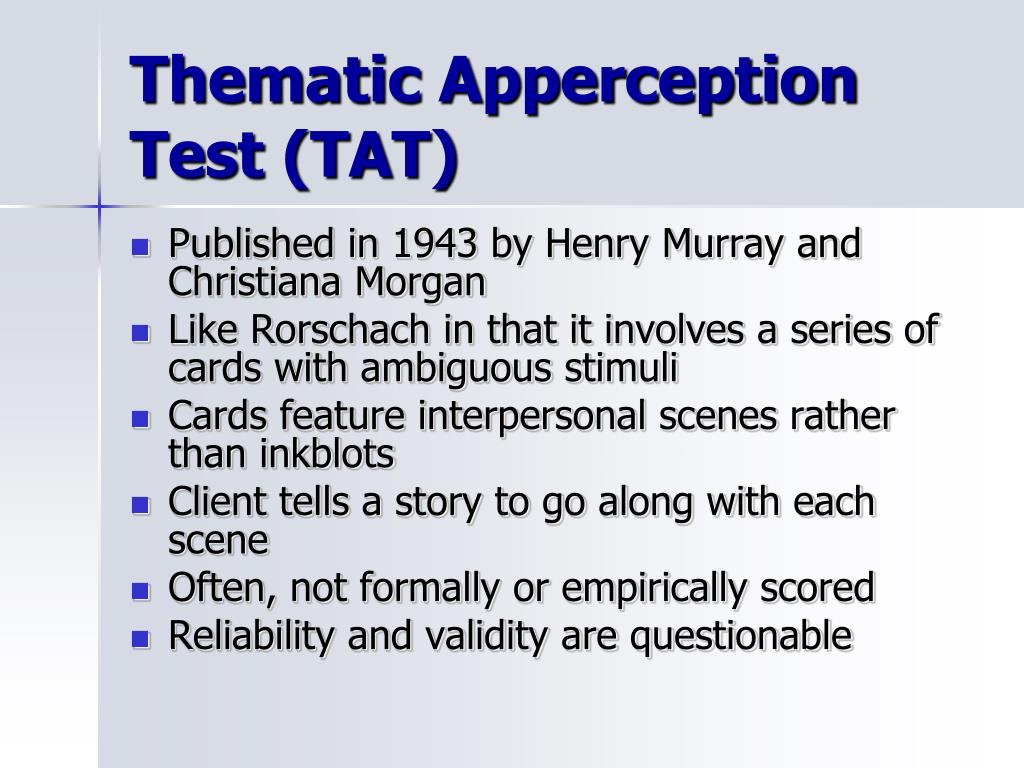 Thematic Apperception Test (TAT)

- Published in 1943 by Henry Murray and Christiana Morgan
- Like Rorschach in that it involves a series of cards with ambiguous stimuli
- Cards feature interpersonal scenes rather than inkblots
- Client tells a story to go along with each scene
- Often, not formally or empirically scored
- Reliability and validity are questionable